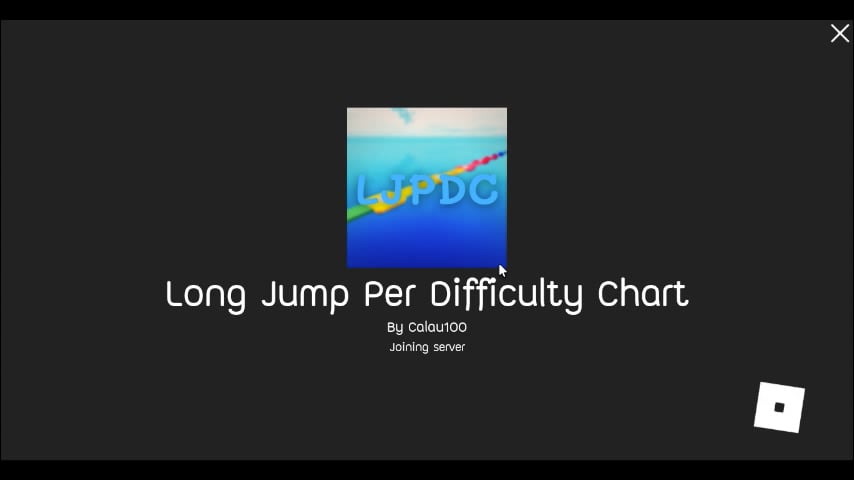 LJPDC

Long Jump Per Difficulty Chart

By Calau100

Joining server